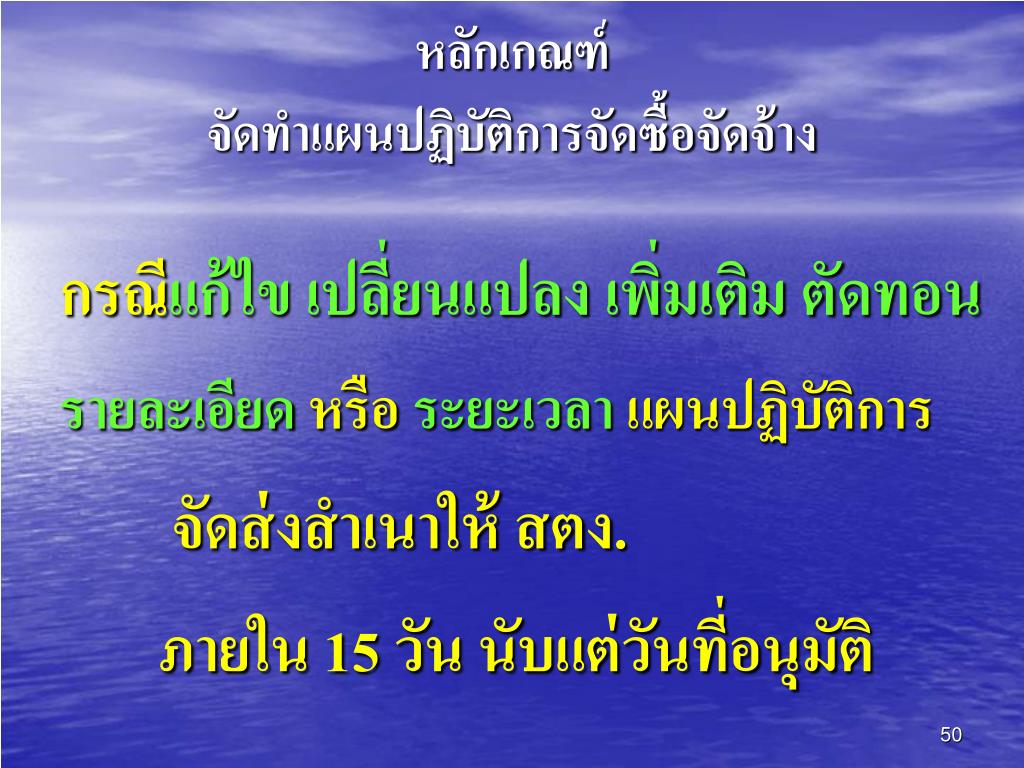 หลักเกณฑ์
จัดทำแผนปฏิบัติการจัดซื้อจัดจ้าง

กรณีแก้ไข เปลี่ยนแปลง เพิ่มเติม ตัดทอน

รายละเอียด หรือ ระยะเวลา แผนปฏิบัติการ

จัดส่งสำเนาให้ สตง.

ภายใน 15 วัน นับแต่วันที่อนุมัติ

50